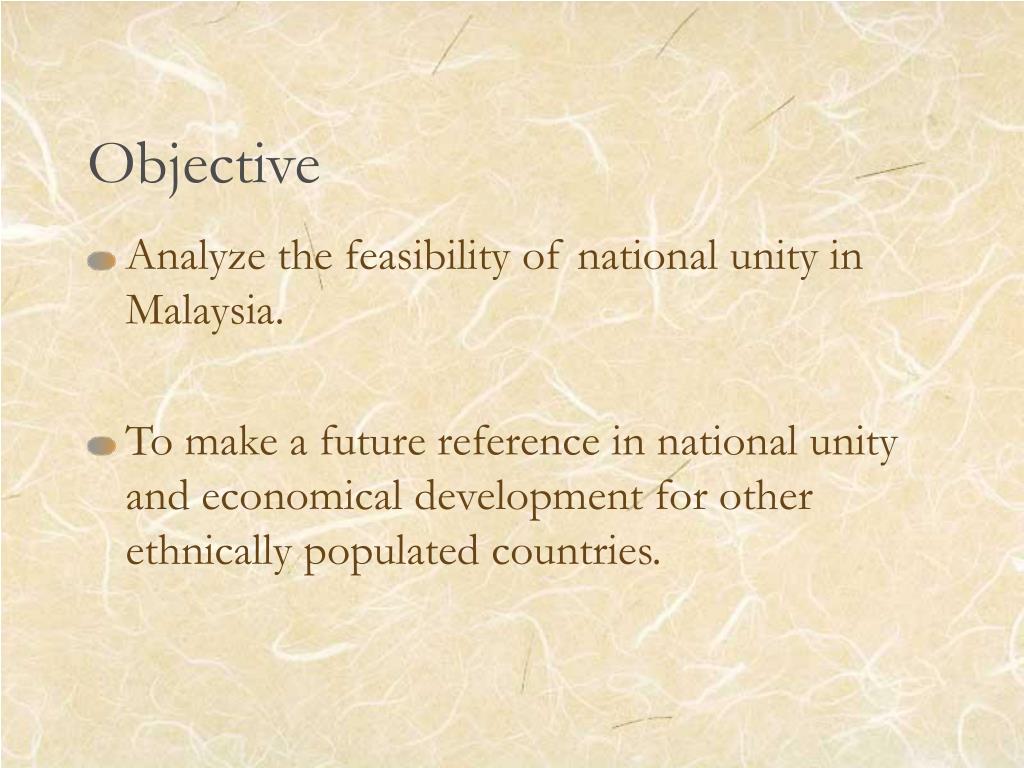 Objective

Analyze the feasibility of national unity in Malaysia.

To make a future reference in national unity and economical development for other ethnically populated countries.